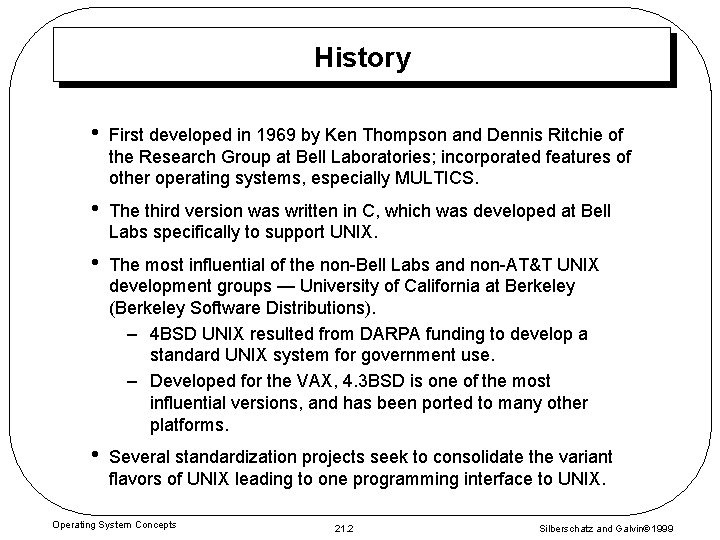 History

• First developed in 1969 by Ken Thompson and Dennis Ritchie of the Research Group at Bell Laboratories; incorporated features of other operating systems, especially MULTICS.

• The third version was written in C, which was developed at Bell Labs specifically to support UNIX.

• The most influential of the non-Bell Labs and non-AT&T UNIX development groups — University of California at Berkeley (Berkeley Software Distributions).
– 4BSD UNIX resulted from DARPA funding to develop a standard UNIX system for government use.
– Developed for the VAX, 4.3BSD is one of the most influential versions, and has been ported to many other platforms.

• Several standardization projects seek to consolidate the variant flavors of UNIX leading to one programming interface to UNIX.

Operating System Concepts 21.2 Silberschatz and Galvin©1999